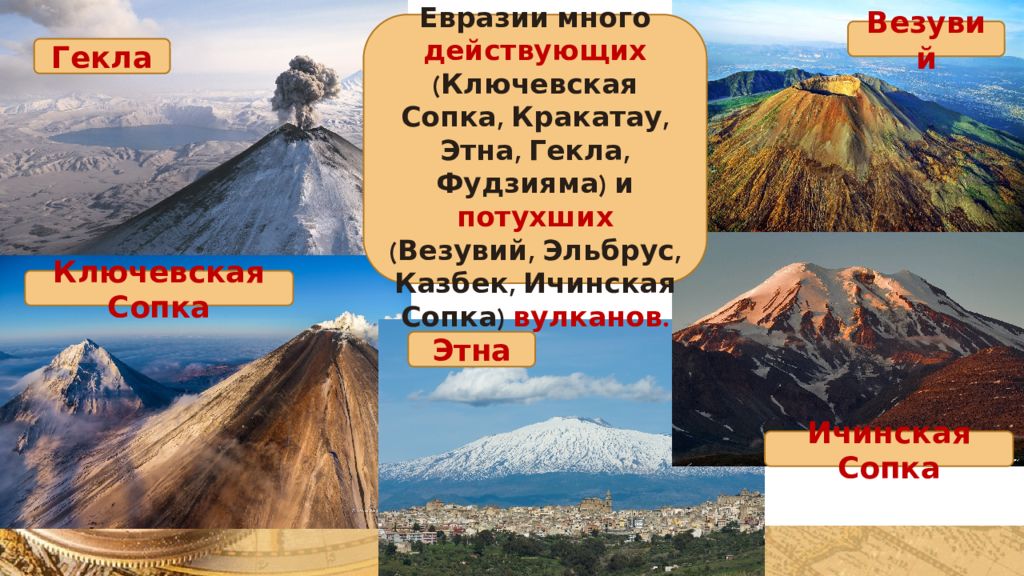 Гекла

Евразии много действующих (Ключевская Сопка, Кракатау, Этна, Гекла, Фудзияма) и потухших (Везувий, Эльбрус, Казбек, Ичинская Сопка) вулканов.

Везувий

Ключевская Сопка

Этна

Ичинская Сопка